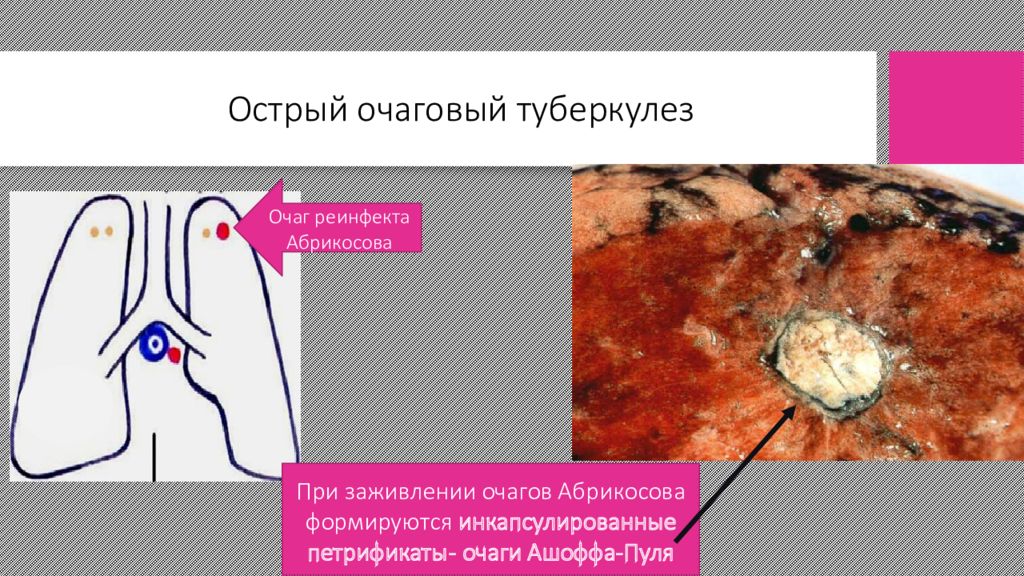 Острый очаговый туберкулез

Очаг реинфекта Абрикосова

При заживлении очагов Абрикосова формируются инкапсулированные петрификаты- очаги Ашоффа-Пуля